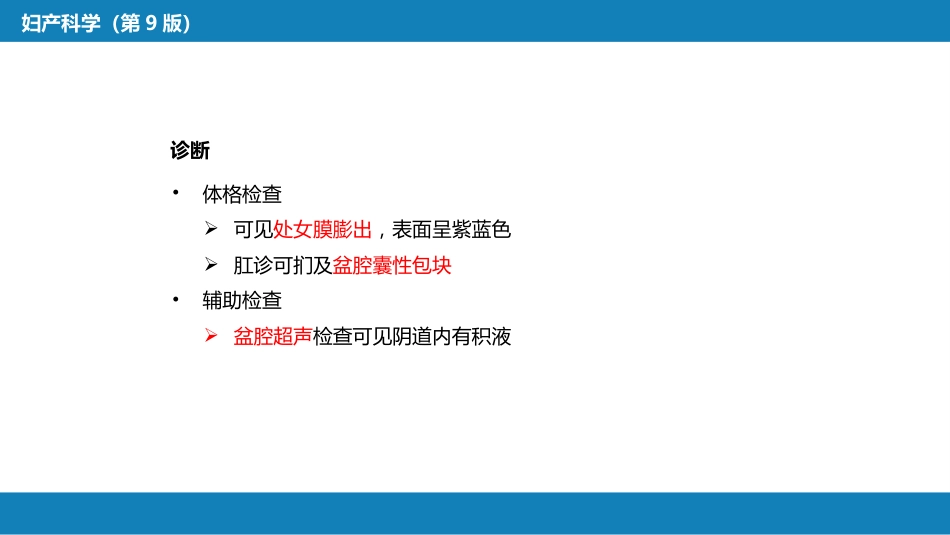 妇产科学（第 9 版）

诊断

• 体格检查
  ➢ 可见处女膜膨出，表面呈紫蓝色
  ➢ 肛诊可扪及盆腔囊性包块
• 辅助检查
  ➢ 盆腔超声检查可见阴道内有积液